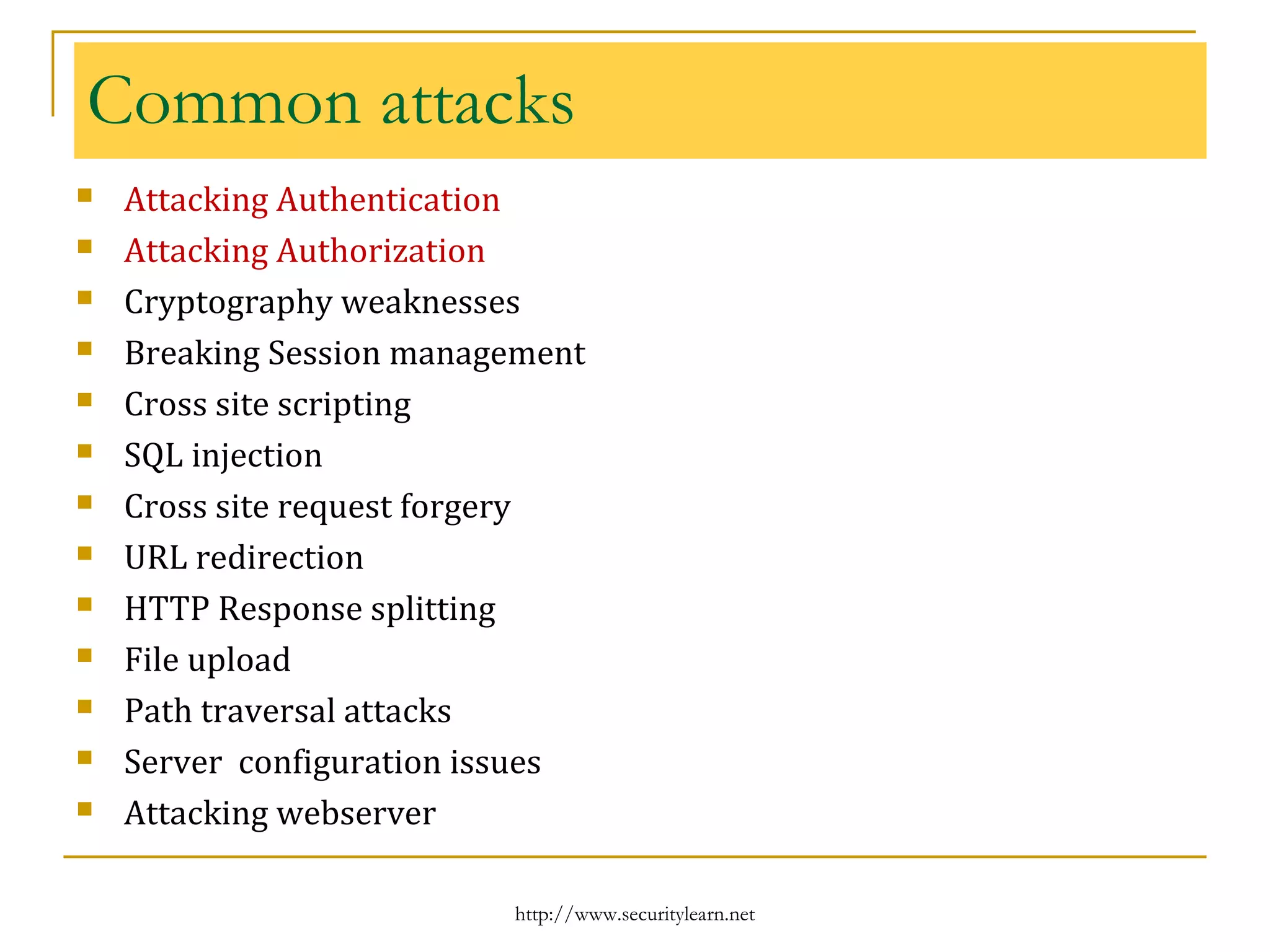 Common attacks

- Attacking Authentication
- Attacking Authorization
- Cryptography weaknesses
- Breaking Session management
- Cross site scripting
- SQL injection
- Cross site request forgery
- URL redirection
- HTTP Response splitting
- File upload
- Path traversal attacks
- Server configuration issues
- Attacking webserver

http://www.securitylearn.net